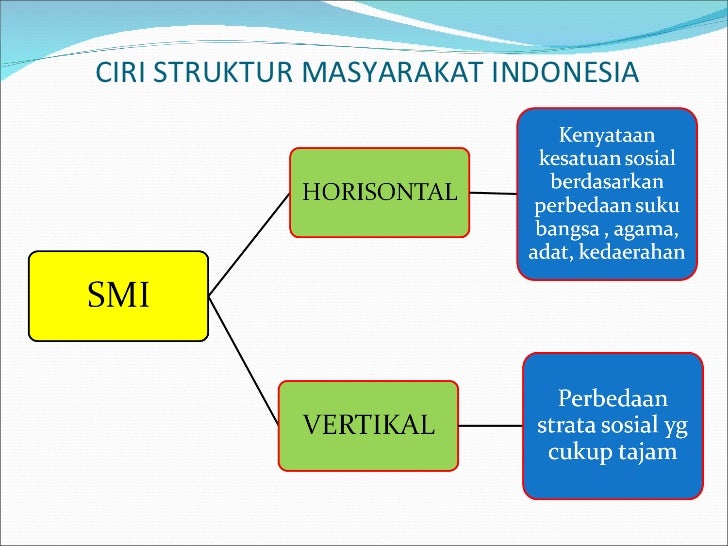 CIRI STRUKTUR MASYARAKAT INDONESIA

SMI

HORISONTAL

Kenyataan kesatuan sosial berdasarkan perbedaan suku bangsa , agama, adat, kedaerahan

VERTIKAL

Perbedaan strata sosial yg cukup tajam